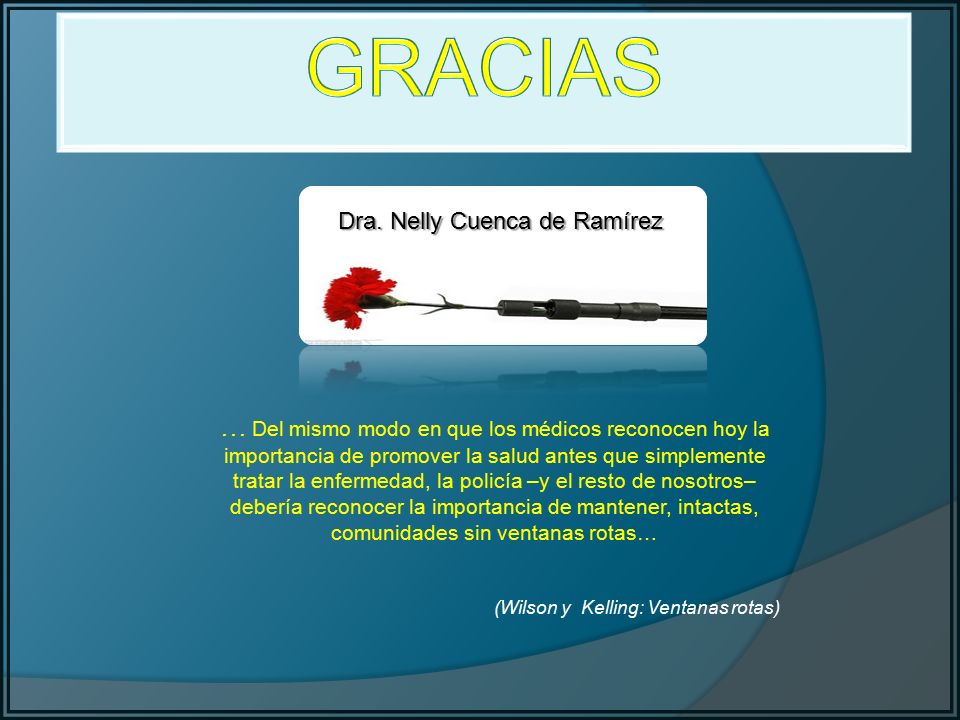 GRACIAS

Dra. Nelly Cuenca de Ramírez

… Del mismo modo en que los médicos reconocen hoy la importancia de promover la salud antes que simplemente tratar la enfermedad, la policía –y el resto de nosotros– debería reconocer la importancia de mantener, intactas, comunidades sin ventanas rotas…

(Wilson y Kelling: Ventanas rotas)